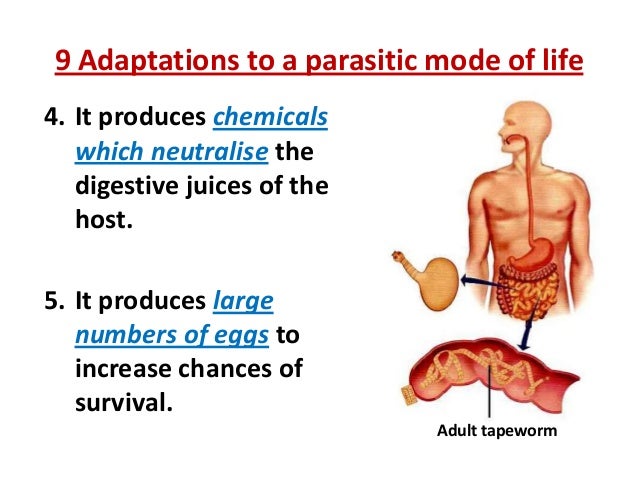 9 Adaptations to a parasitic mode of life

4. It produces chemicals which neutralise the digestive juices of the host.

5. It produces large numbers of eggs to increase chances of survival.

Adult tapeworm